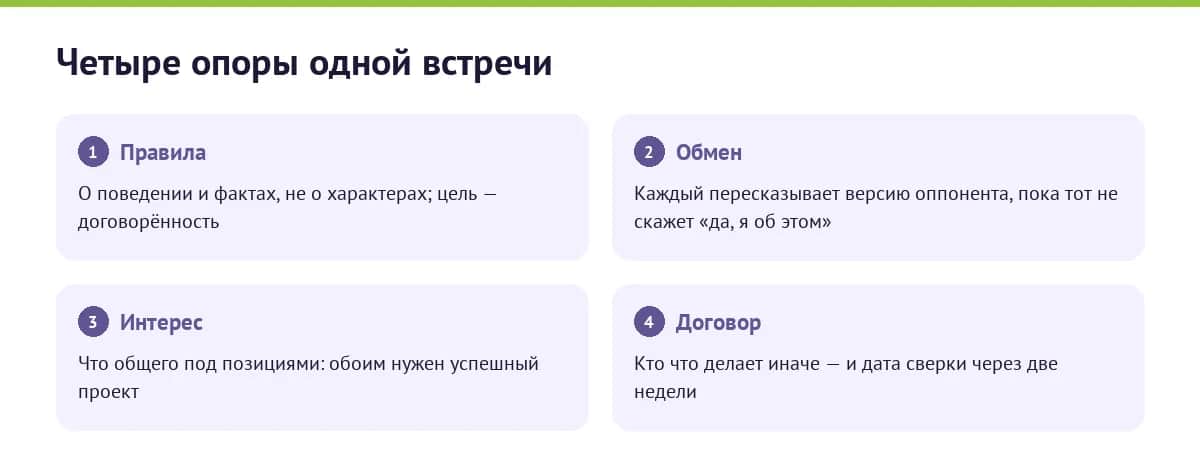 Четыре опоры одной встречи

1 Правила

О поведении и фактах, не о характерах; цель — договорённость

2 Обмен

Каждый пересказывает версию оппонента, пока тот не скажет «да, я об этом»

3 Интерес

Что общего под позициями: обоим нужен успешный проект

4 Договор

Кто что делает иначе — и дата сверки через две недели